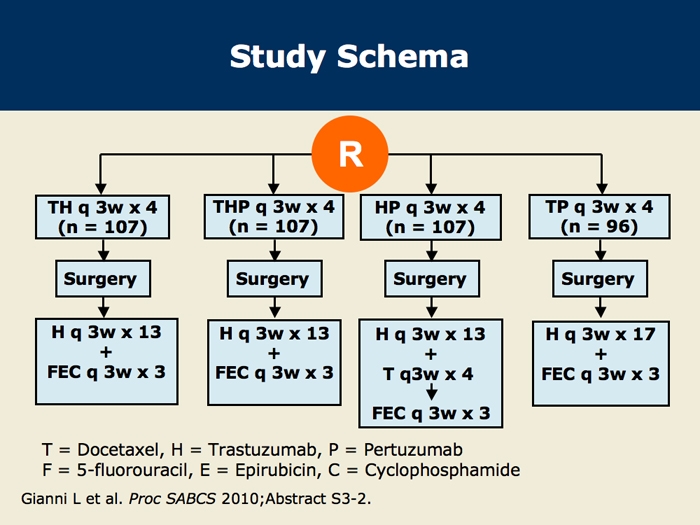 Study Schema

R

TH q 3w x 4
(n = 107)

Surgery

H q 3w x 13
+
FEC q 3w x 3

THP q 3w x 4
(n = 107)

Surgery

H q 3w x 13
+
FEC q 3w x 3

HP q 3w x 4
(n = 107)

Surgery

H q 3w x 13
+
T q3w x 4
FEC q 3w x 3

TP q 3w x 4
(n = 96)

Surgery

H q 3w x 17
+
FEC q 3w x 3

T = Docetaxel, H = Trastuzumab, P = Pertuzumab
F = 5-fluorouracil, E = Epirubicin, C = Cyclophosphamide

Gianni L et al. Proc SABCS 2010;Abstract S3-2.